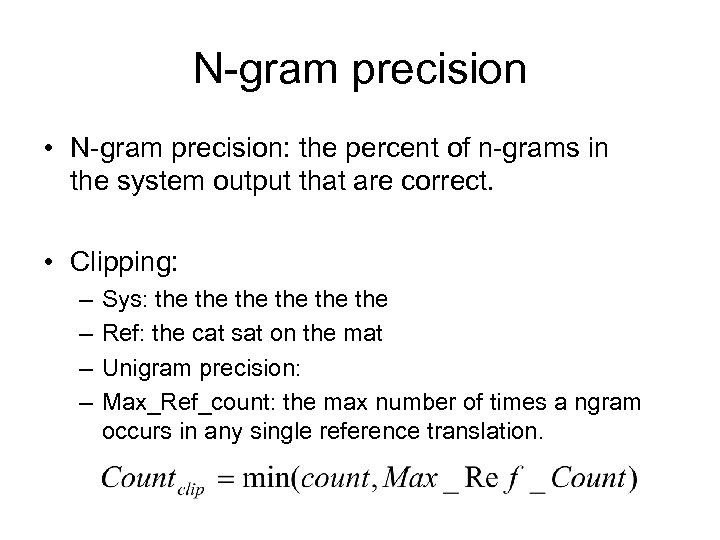 N-gram precision

• N-gram precision: the percent of n-grams in the system output that are correct.

• Clipping:
– Sys: the the the the the the
– Ref: the cat sat on the mat
– Unigram precision:
– Max_Ref_count: the max number of times a ngram occurs in any single reference translation.

$Count_{clip} = \min(count, Max\_\mathrm{Re}f\_Count)$